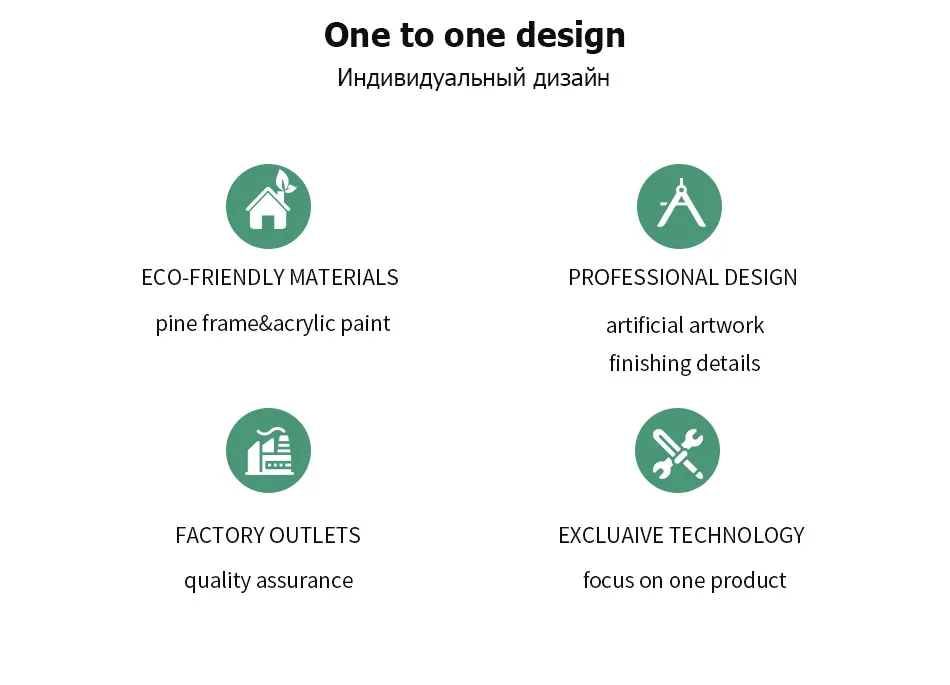 One to one design
Индивидуальный дизайн

ECO-FRIENDLY MATERIALS
pine frame&acrylic paint

PROFESSIONAL DESIGN
artificial artwork
finishing details

FACTORY OUTLETS
quality assurance

EXCLUAIVE TECHNOLOGY
focus on one product